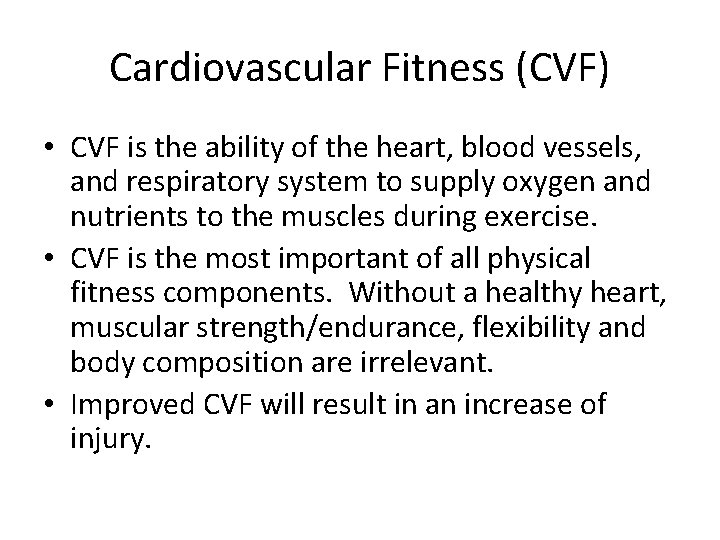 Cardiovascular Fitness (CVF)

• CVF is the ability of the heart, blood vessels, and respiratory system to supply oxygen and nutrients to the muscles during exercise.
• CVF is the most important of all physical fitness components.  Without a healthy heart, muscular strength/endurance, flexibility and body composition are irrelevant.
• Improved CVF will result in an increase of injury.